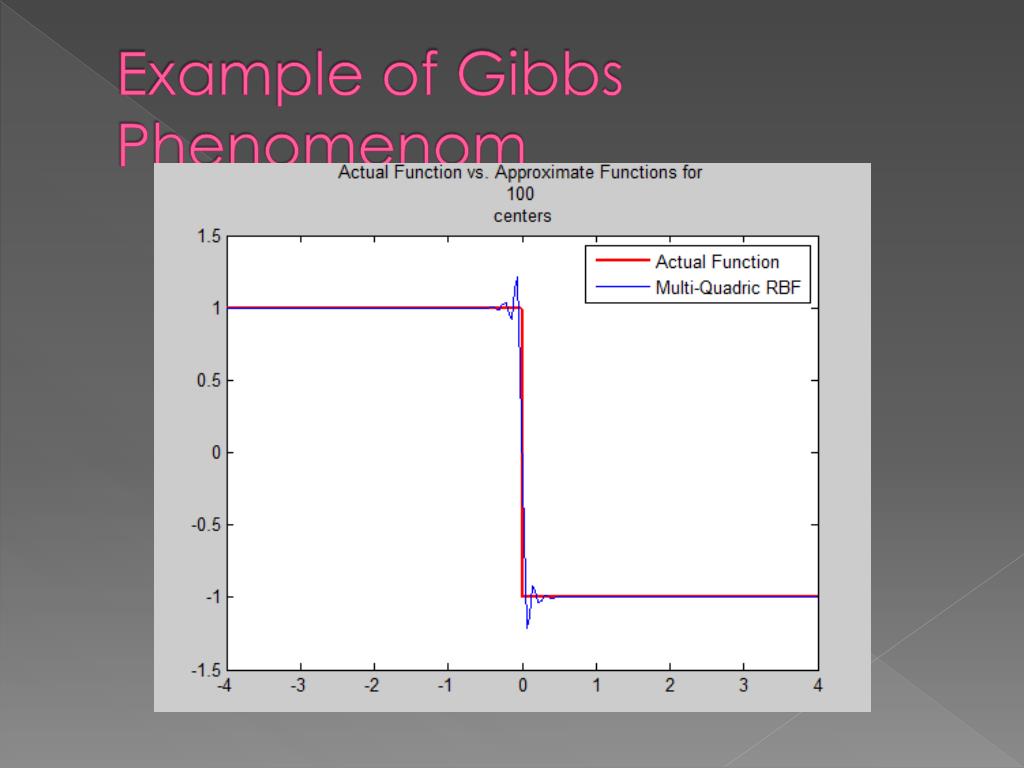 Example of Gibbs Phenomenom

Actual Function vs. Approximate Functions for 100 centers

Actual Function
Multi-Quadric RBF

1.5
1
0.5
0
-0.5
-1
-1.5

-4
-3
-2
-1
0
1
2
3
4